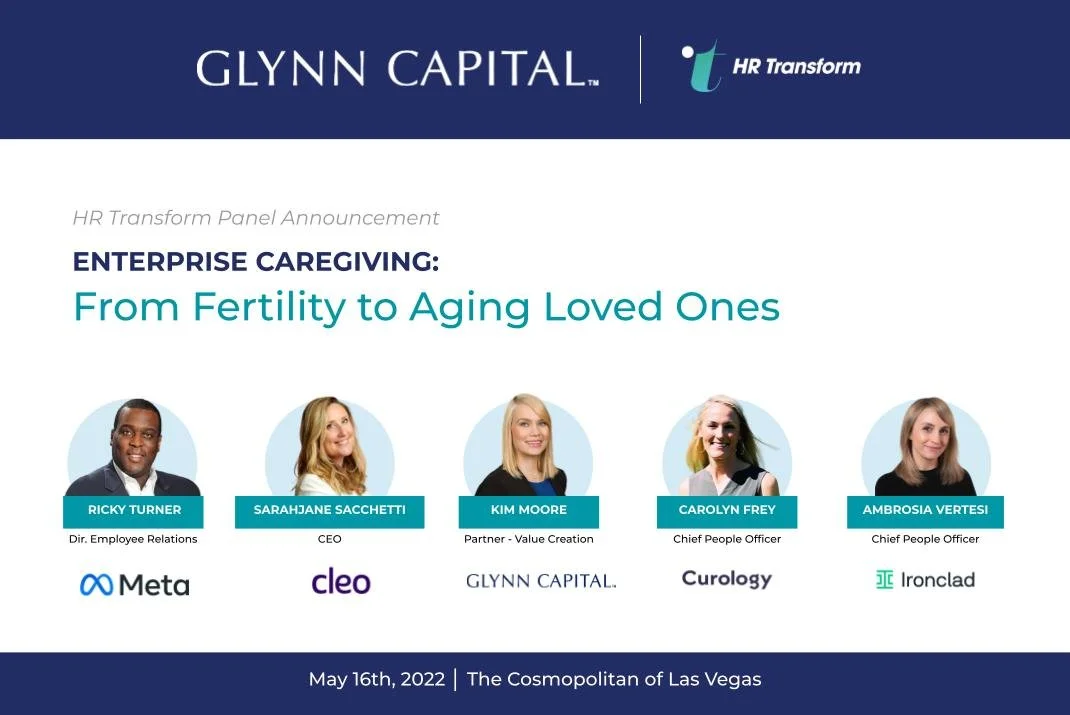 GLYNN CAPITAL™ | HR Transform

HR Transform Panel Announcement

ENTERPRISE CAREGIVING:
From Fertility to Aging Loved Ones

RICKY TURNER
Dir. Employee Relations
Meta

SARAHJANE SACCHETTI
CEO
cleo

KIM MOORE
Partner - Value Creation
GLYNN CAPITAL.

CAROLYN FREY
Chief People Officer
Curology

AMBROSIA VERTESI
Chief People Officer
Ironclad

May 16th, 2022 | The Cosmopolitan of Las Vegas